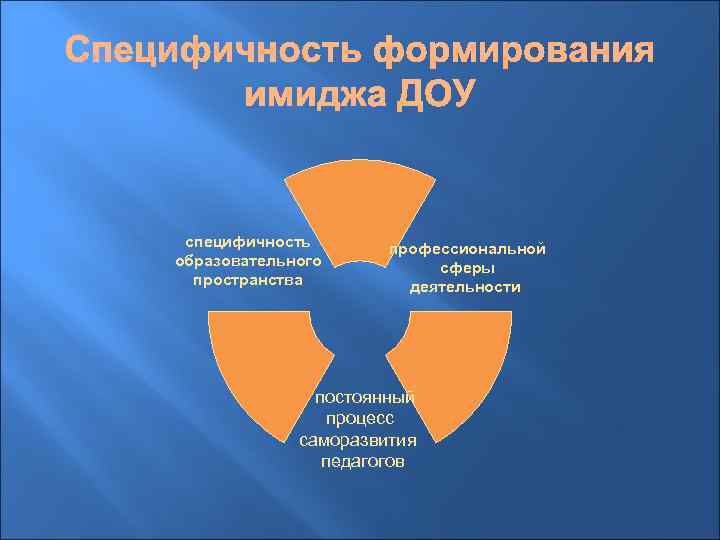 Специфичность формирования имиджа ДОУ

специфичность образовательного пространства

профессиональной сферы деятельности

постоянный процесс саморазвития педагогов